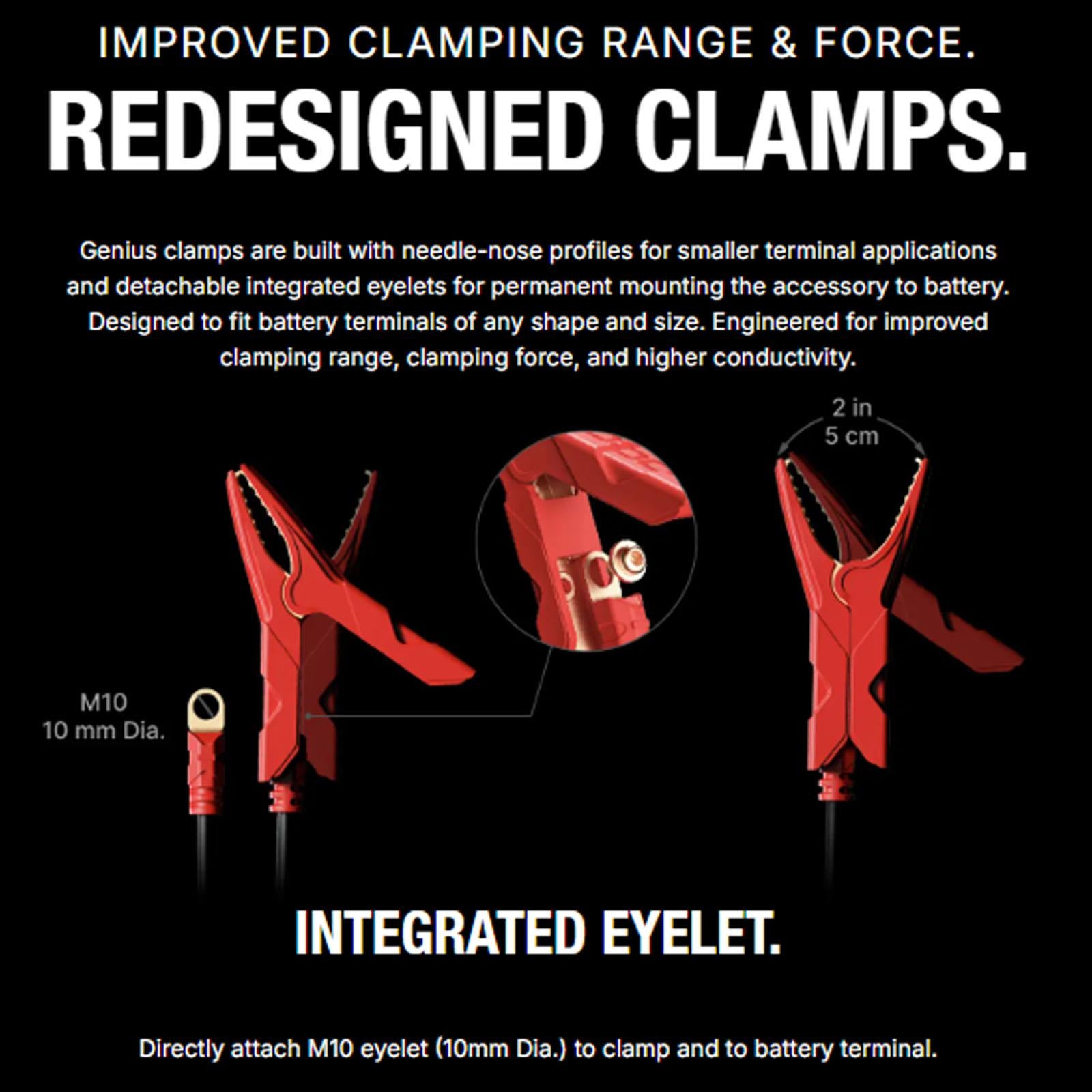 IMPROVED CLAMPING RANGE & FORCE.

REDESIGNED CLAMPS.

Genius clamps are built with needle-nose profiles for smaller terminal applications and detachable integrated eyelets for permanent mounting the accessory to battery. Designed to fit battery terminals of any shape and size. Engineered for improved clamping range, clamping force, and higher conductivity.

2 in
5 cm

M10
10 mm Dia.

INTEGRATED EYELET.

Directly attach M10 eyelet (10mm Dia.) to clamp and to battery terminal.